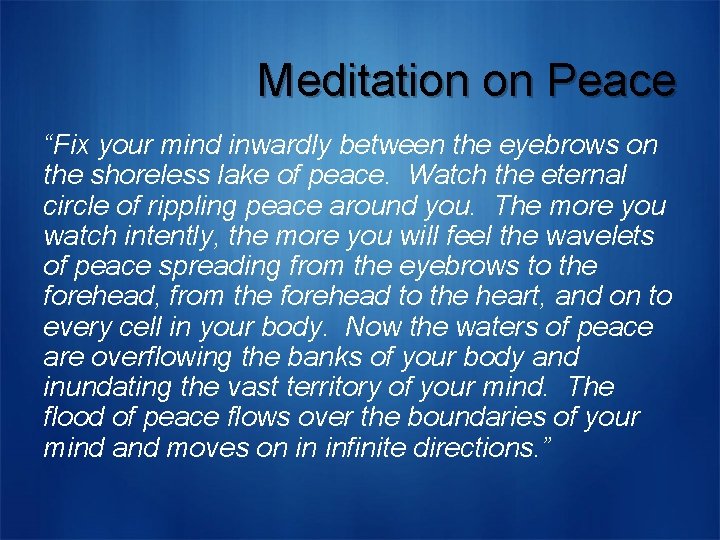 Meditation on Peace

“Fix your mind inwardly between the eyebrows on the shoreless lake of peace. Watch the eternal circle of rippling peace around you. The more you watch intently, the more you will feel the wavelets of peace spreading from the eyebrows to the forehead, from the forehead to the heart, and on to every cell in your body. Now the waters of peace are overflowing the banks of your body and inundating the vast territory of your mind. The flood of peace flows over the boundaries of your mind and moves on in infinite directions.”